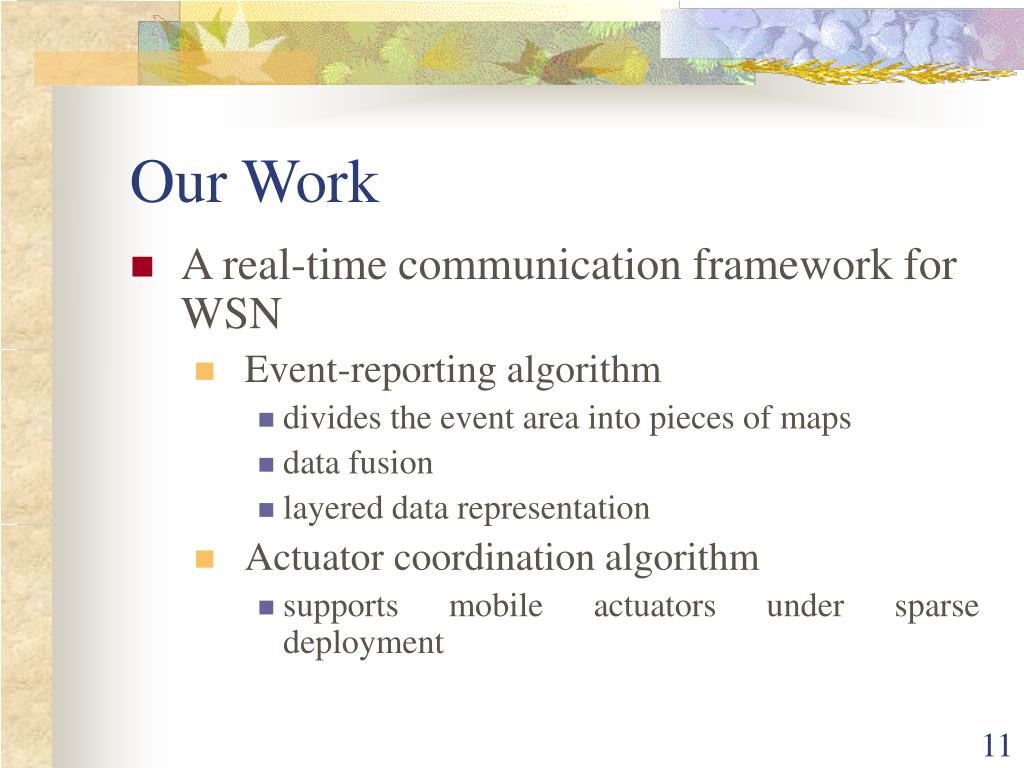 Our Work

A real-time communication framework for WSN

Event-reporting algorithm

divides the event area into pieces of maps

data fusion

layered data representation

Actuator coordination algorithm

supports mobile actuators under sparse deployment

11